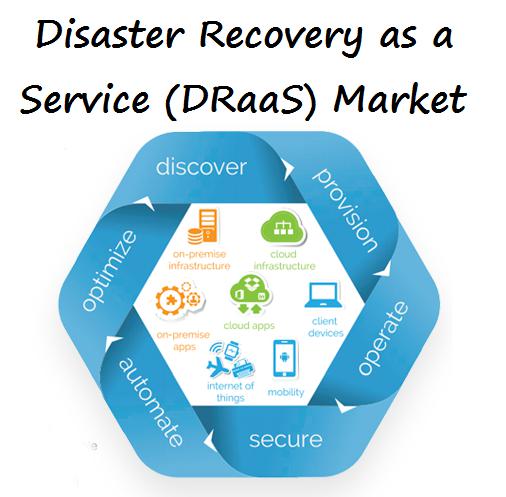 Disaster Recovery as a Service (DRaaS) Market

discover

provision

operate

secure

automate

optimize

on-premise infrastructure

cloud infrastructure

on-premise apps

cloud apps

client devices

internet of things

mobility